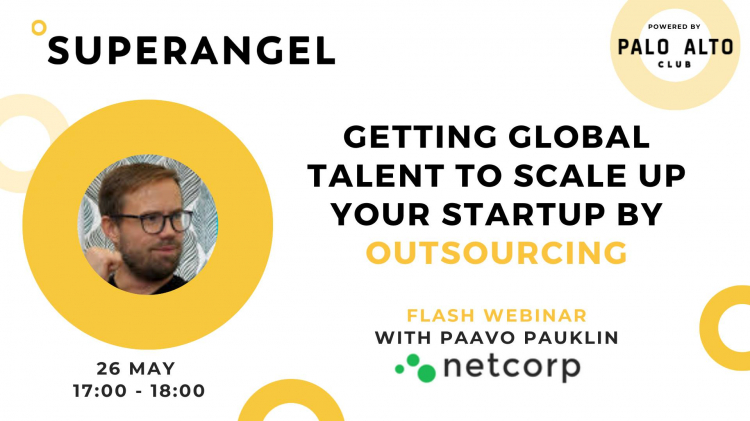 SUPERANGEL

POWERED BY
PALO ALTO
CLUB

GETTING GLOBAL TALENT TO SCALE UP YOUR STARTUP BY OUTSOURCING

FLASH WEBINAR
WITH PAAVO PAUKLIN

netcorp

26 MAY
17:00 - 18:00